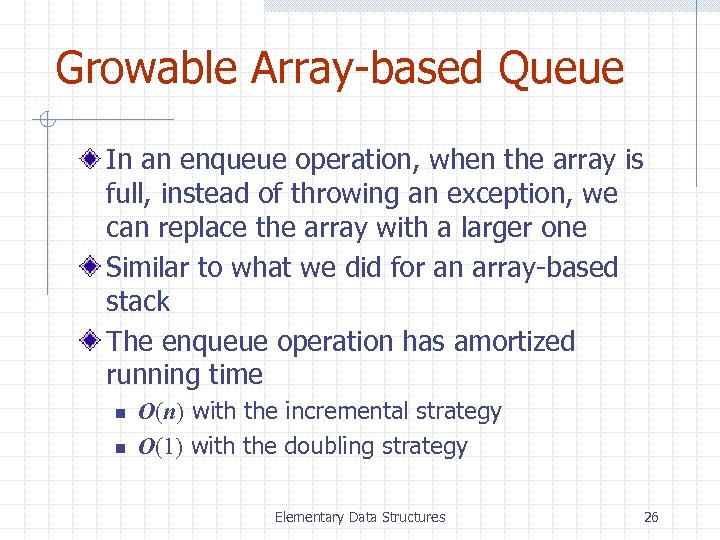 Growable Array-based Queue

In an enqueue operation, when the array is full, instead of throwing an exception, we can replace the array with a larger one

Similar to what we did for an array-based stack

The enqueue operation has amortized running time

$O(n)$ with the incremental strategy

$O(1)$ with the doubling strategy

Elementary Data Structures

26